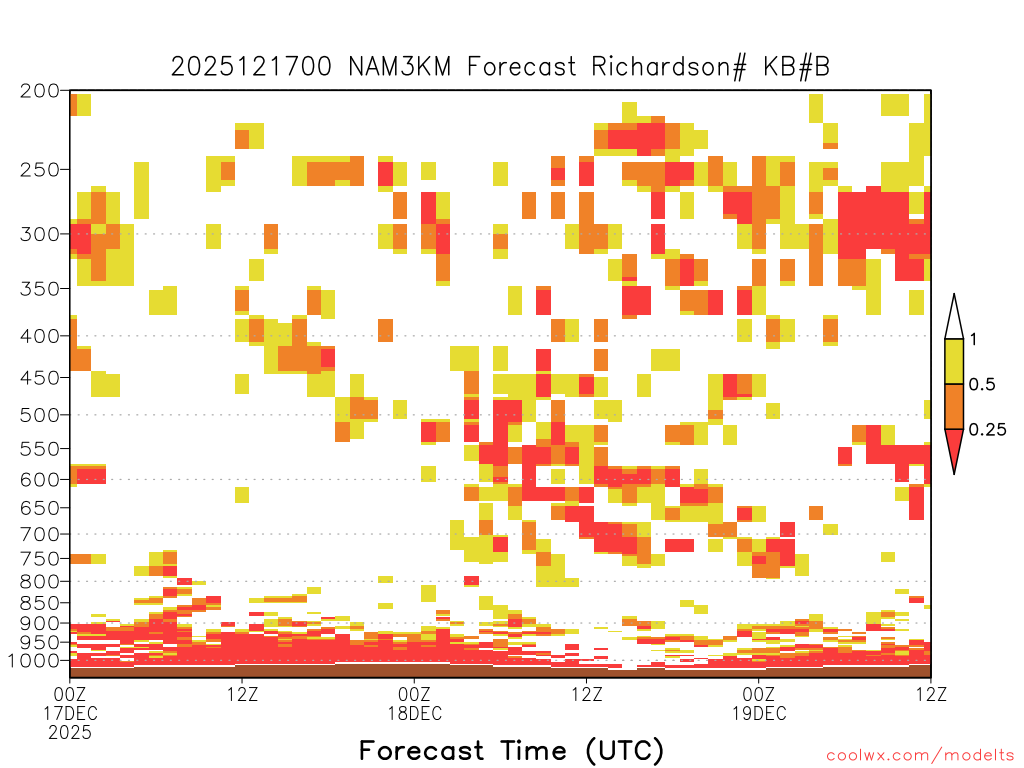 2025121700 NAM3KM Forecast Richardson# KB#B

200
250
300
350
400
450
500
550
600
650
700
750
800
850
900
950
1000

1
0.5
0.25

00Z 17DEC 2025
12Z
00Z 18DEC
12Z
00Z 19DEC
12Z

Forecast Time (UTC)

coolwx.com/modelts